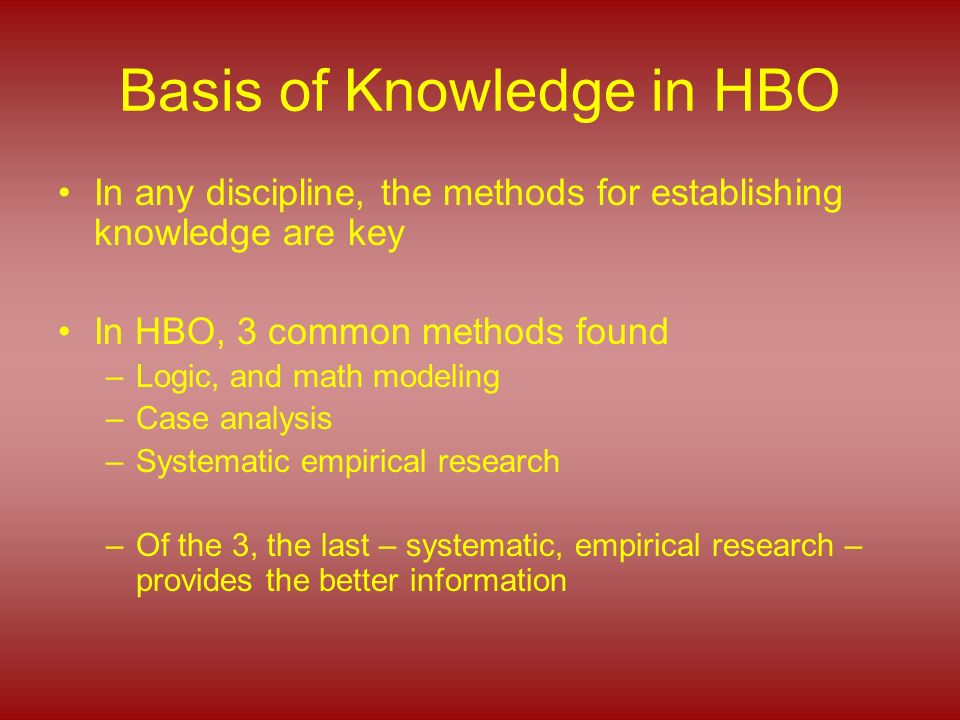 Basis of Knowledge in HBO

• In any discipline, the methods for establishing knowledge are key

• In HBO, 3 common methods found
– Logic, and math modeling
– Case analysis
– Systematic empirical research

– Of the 3, the last – systematic, empirical research – provides the better information